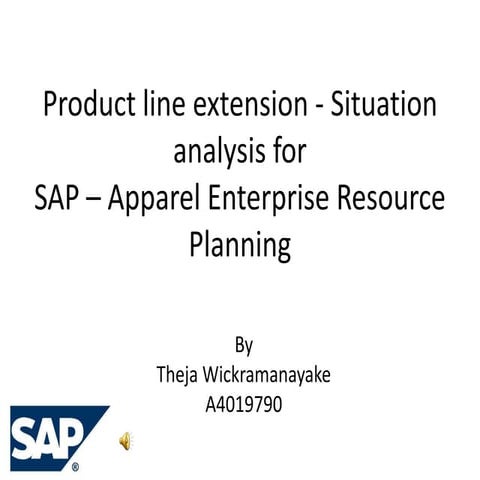 Product line extension - Situation analysis for
SAP – Apparel Enterprise Resource Planning

By
Theja Wickramanayake
A4019790

SAP®